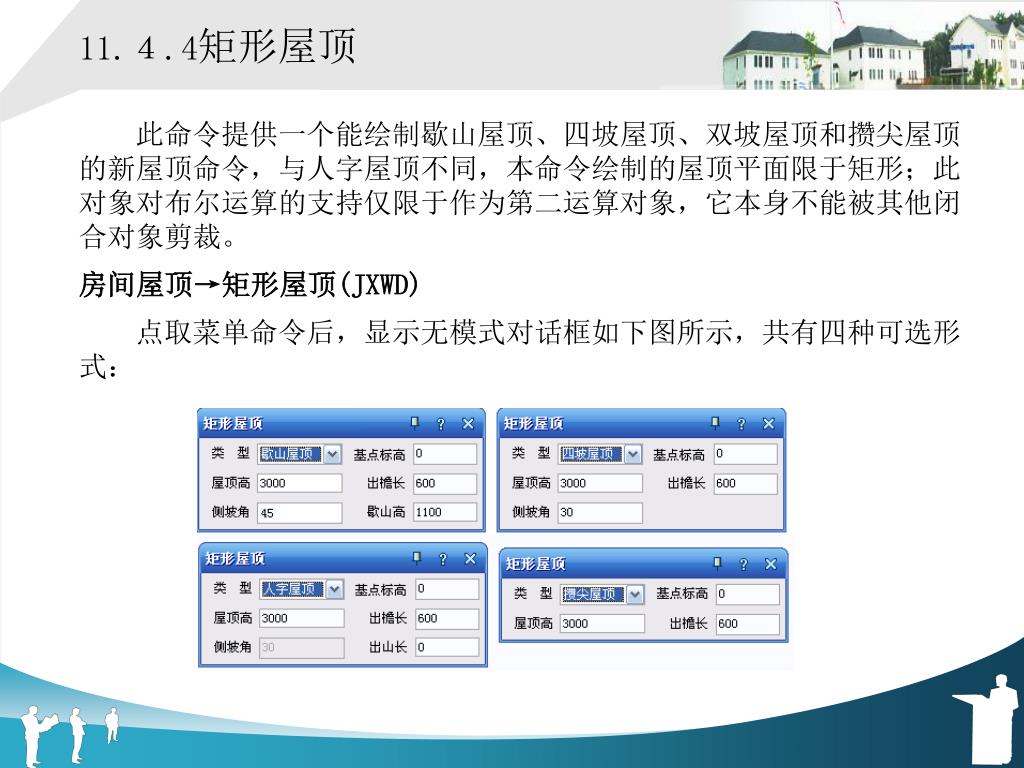 11. 4 .4矩形屋顶

此命令提供一个能绘制歇山屋顶、四坡屋顶、双坡屋顶和攒尖屋顶的新屋顶命令，与人字屋顶不同，本命令绘制的屋顶平面限于矩形；此对象对布尔运算的支持仅限于作为第二运算对象，它本身不能被其他闭合对象剪裁。

房间屋顶→矩形屋顶(JXWD)

点取菜单命令后，显示无模式对话框如下图所示，共有四种可选形式：

矩形屋顶 ? ×
类 型 歇山屋顶 基点标高 0
屋顶高 3000 出檐长 600
侧坡角 45 歇山高 1100

矩形屋顶 ? ×
类 型 四坡屋顶 基点标高 0
屋顶高 3000 出檐长 600
侧坡角 30

矩形屋顶 ? ×
类 型 人字屋顶 基点标高 0
屋顶高 3000 出檐长 600
侧坡角 30 出山长 0

矩形屋顶 ? ×
类 型 攒尖屋顶 基点标高 0
屋顶高 3000 出檐长 600